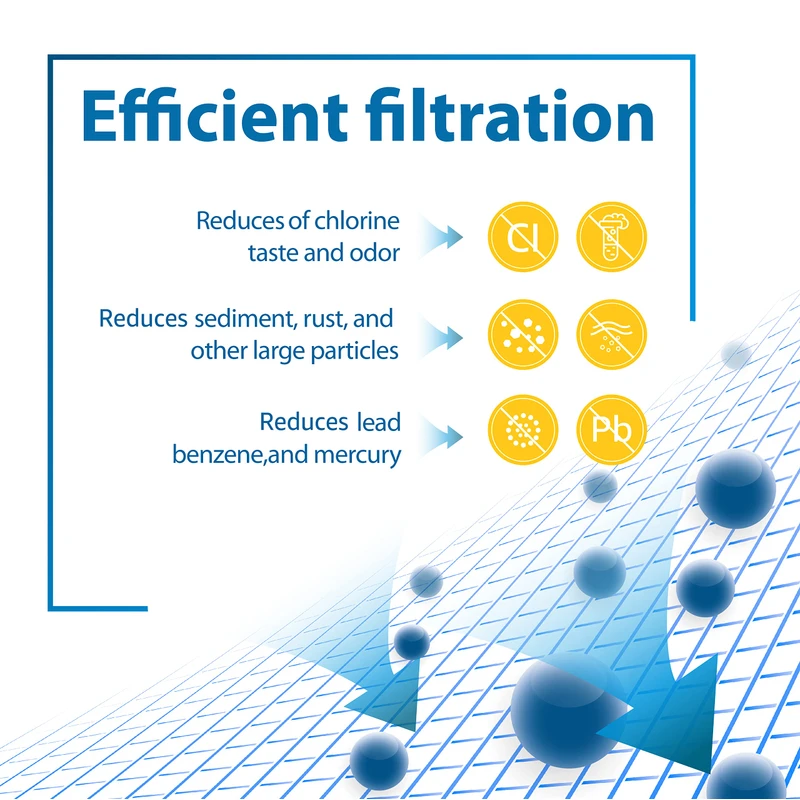 Efficient filtration

Reduces of chlorine taste and odor

Cl

Reduces sediment, rust, and other large particles

Reduces lead benzene,and mercury

Pb